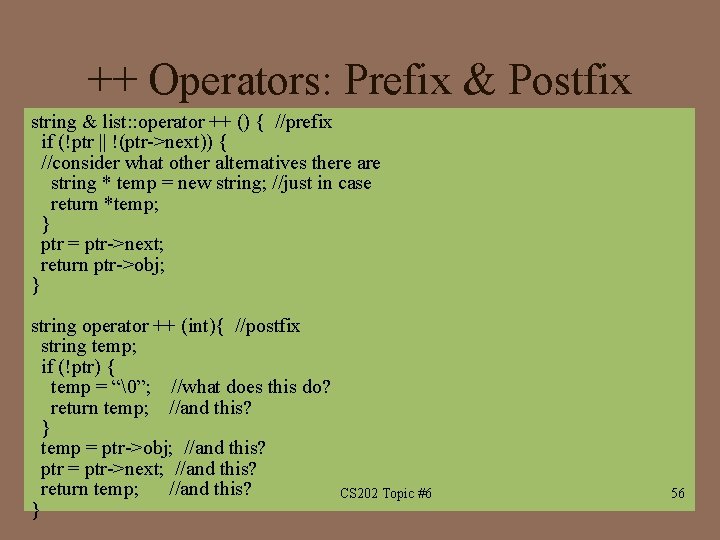 ++ Operators: Prefix & Postfix

string & list::operator ++ () { //prefix
 if (!ptr || !(ptr->next)) {
 //consider what other alternatives there are
 string * temp = new string; //just in case
 return *temp;
 }
 ptr = ptr->next;
 return ptr->obj;
}

string operator ++ (int){ //postfix
 string temp;
 if (!ptr) {
 temp = “\0”; //what does this do?
 return temp; //and this?
 }
 temp = ptr->obj; //and this?
 ptr = ptr->next; //and this?
 return temp; //and this?
}

CS202 Topic #6

56